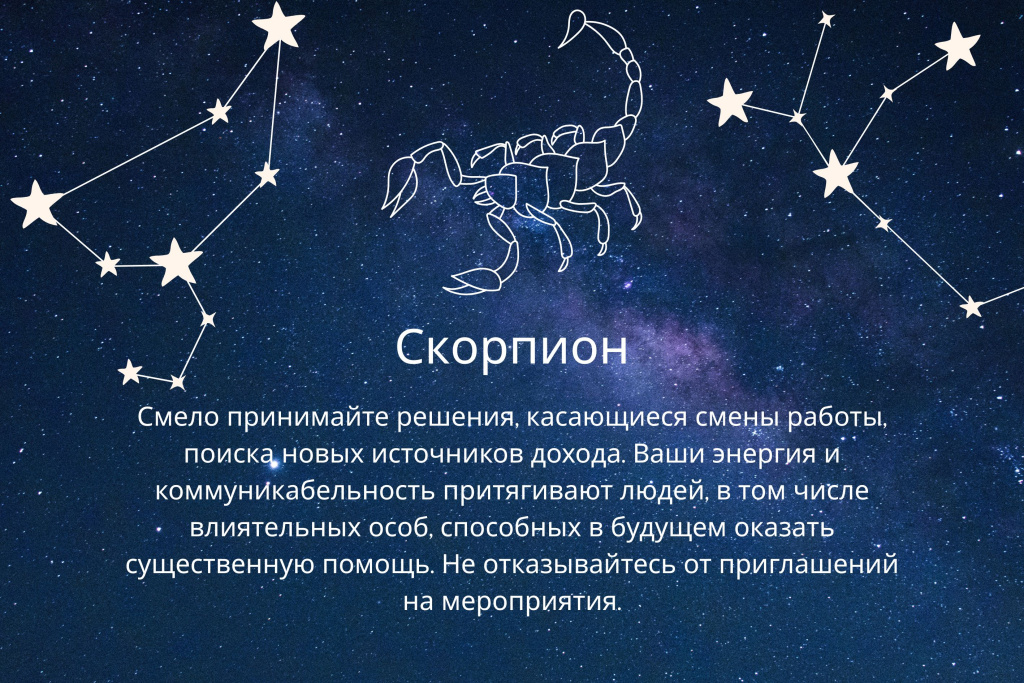 Скорпион

Смело принимайте решения, касающиеся смены работы, поиска новых источников дохода. Ваши энергия и коммуникабельность притягивают людей, в том числе влиятельных особ, способных в будущем оказать существенную помощь. Не отказывайтесь от приглашений на мероприятия.